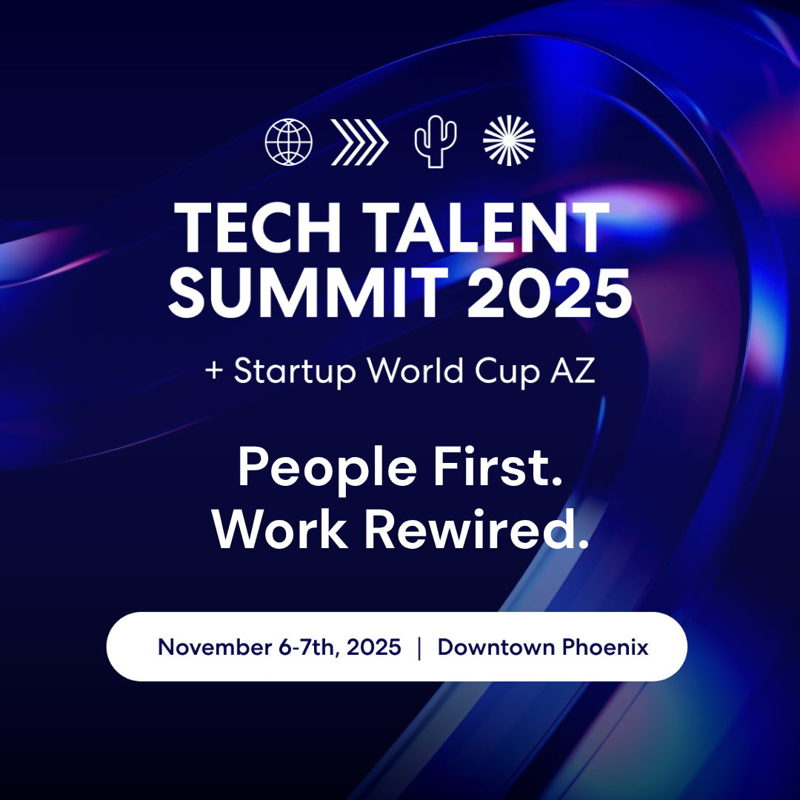 TECH TALENT SUMMIT 2025

+ Startup World Cup AZ

People First.
Work Rewired.

November 6-7th, 2025 | Downtown Phoenix